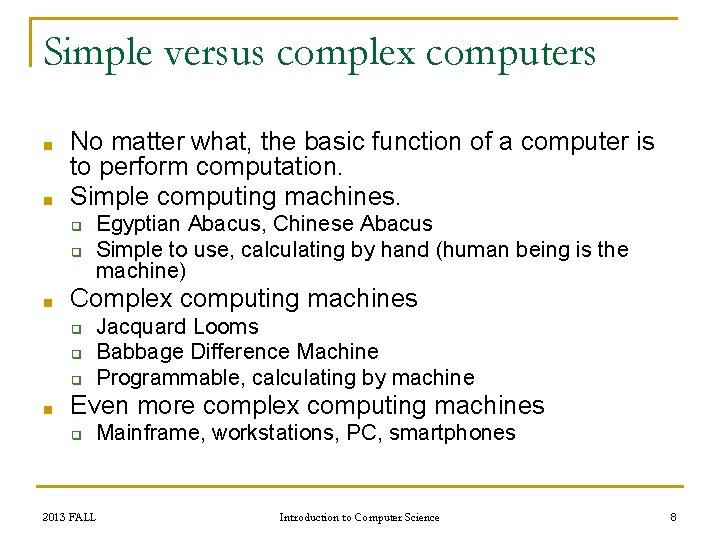 Simple versus complex computers

- No matter what, the basic function of a computer is to perform computation.
- Simple computing machines.
  - Egyptian Abacus, Chinese Abacus
  - Simple to use, calculating by hand (human being is the machine)
- Complex computing machines
  - Jacquard Looms
  - Babbage Difference Machine
  - Programmable, calculating by machine
- Even more complex computing machines
  - Mainframe, workstations, PC, smartphones

2013 FALL

Introduction to Computer Science

8